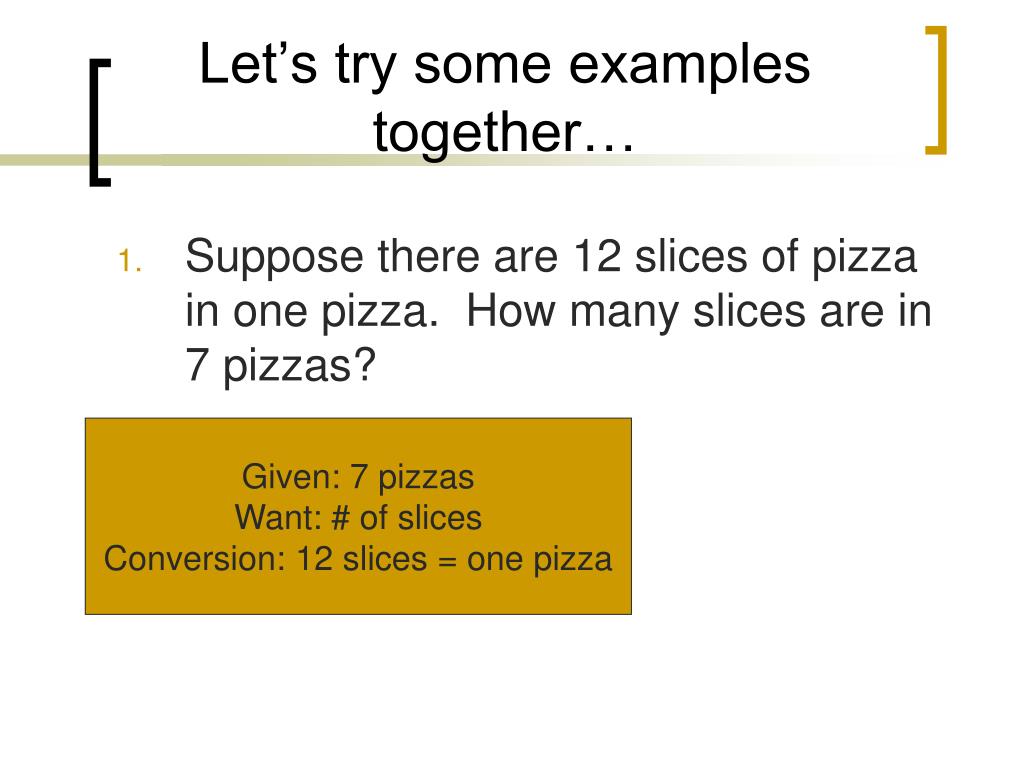 Let’s try some examples together…

1. Suppose there are 12 slices of pizza in one pizza. How many slices are in 7 pizzas?

Given: 7 pizzas
Want: # of slices
Conversion: 12 slices = one pizza